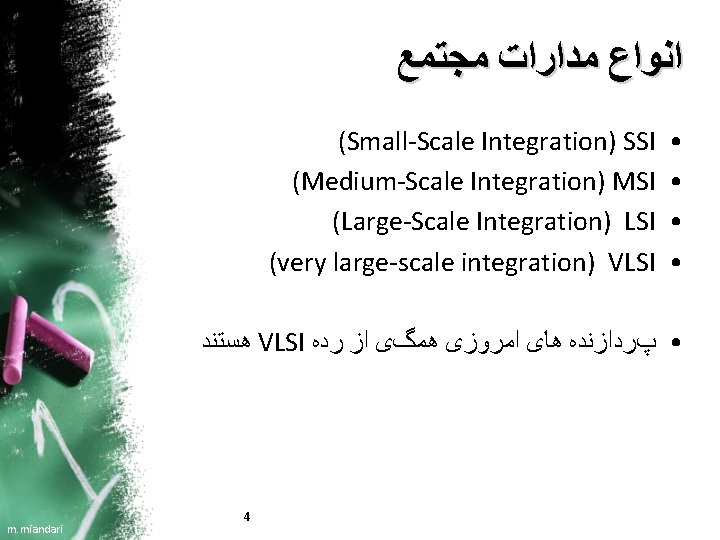 انواع مدارات مجتمع

• SSI (Small-Scale Integration)
• MSI (Medium-Scale Integration)
• LSI (Large-Scale Integration)
• VLSI (very large-scale integration)

• پردازنده های امروزی همگی از رده VLSI هستند

4

m. miandari